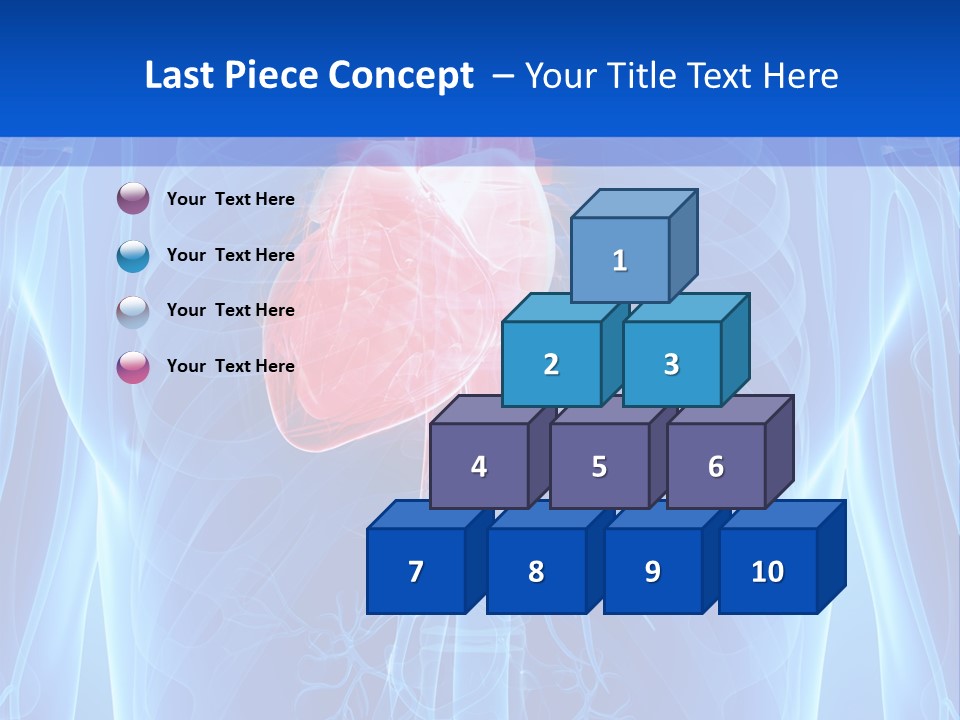 Last Piece Concept – Your Title Text Here

Your Text Here

Your Text Here

Your Text Here

Your Text Here

1

2 3

4 5 6

7 8 9 10